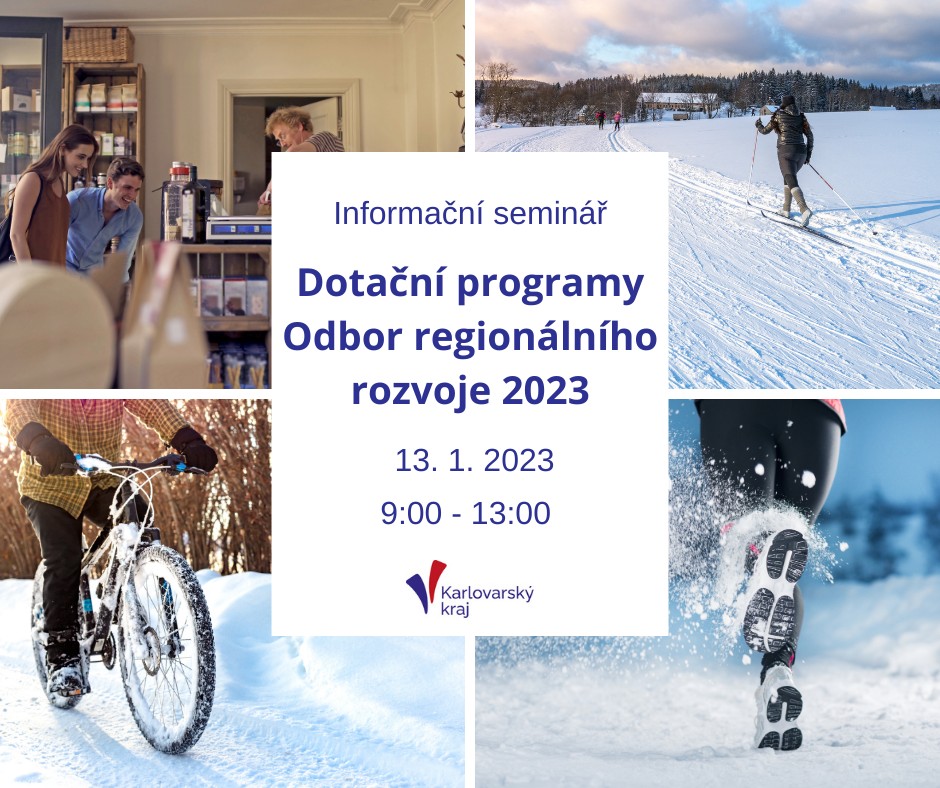 Informační seminář

Dotační programy Odbor regionálního rozvoje 2023

13. 1. 2023

9:00 - 13:00

Karlovarský kraj